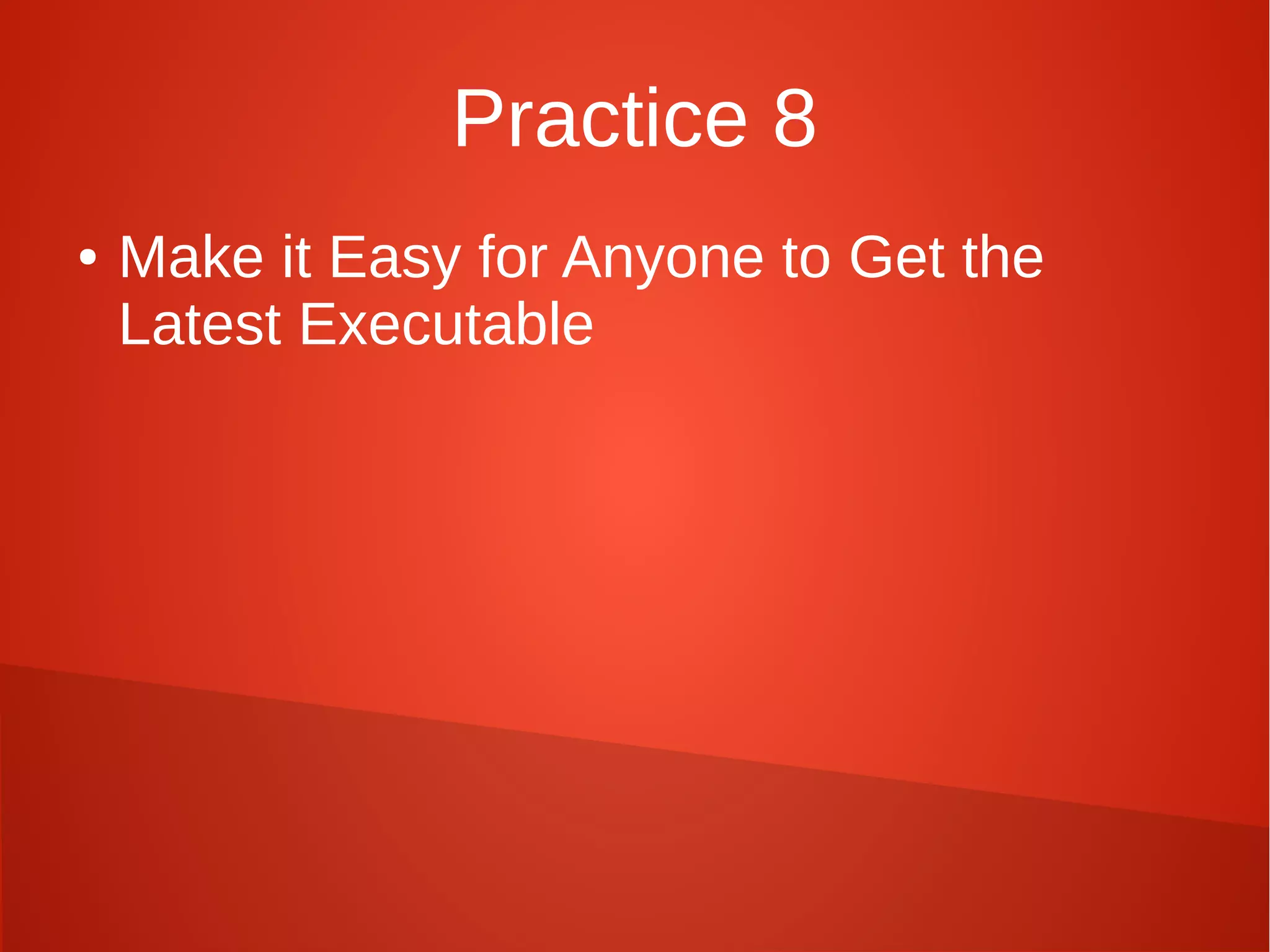 Practice 8

• Make it Easy for Anyone to Get the Latest Executable